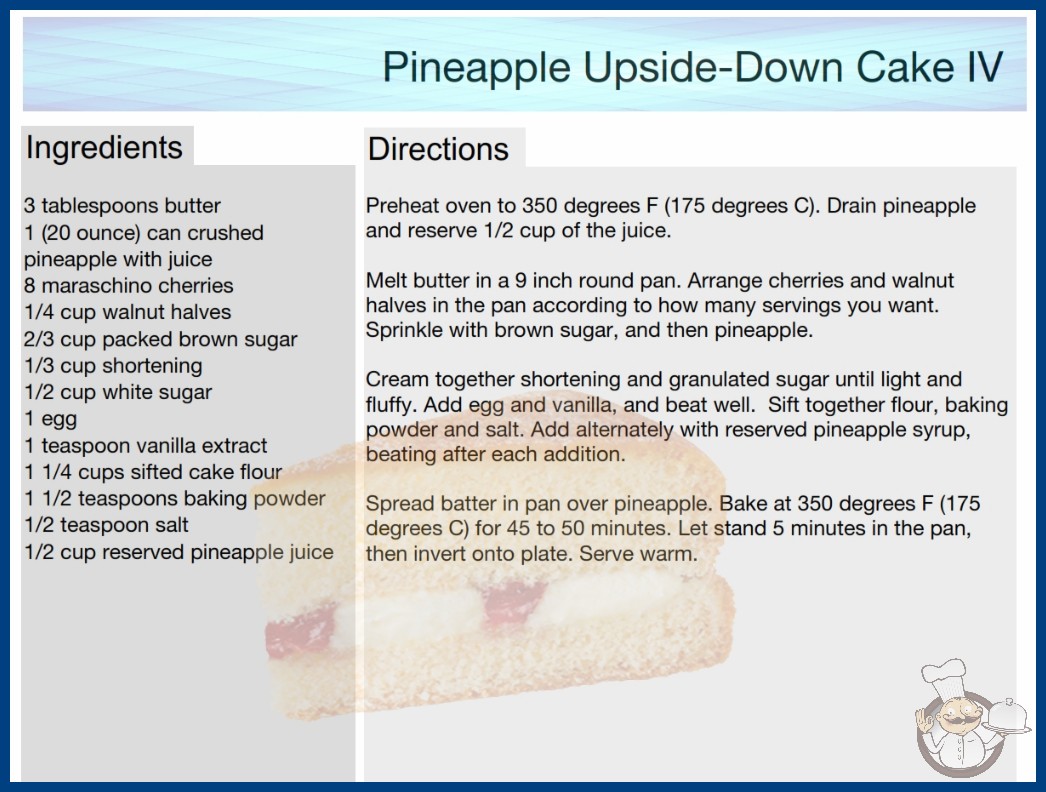 Pineapple Upside-Down Cake IV

Ingredients

3 tablespoons butter
1 (20 ounce) can crushed pineapple with juice
8 maraschino cherries
1/4 cup walnut halves
2/3 cup packed brown sugar
1/3 cup shortening
1/2 cup white sugar
1 egg
1 teaspoon vanilla extract
1 1/4 cups sifted cake flour
1 1/2 teaspoons baking powder
1/2 teaspoon salt
1/2 cup reserved pineapple juice

Directions

Preheat oven to 350 degrees F (175 degrees C). Drain pineapple and reserve 1/2 cup of the juice.

Melt butter in a 9 inch round pan. Arrange cherries and walnut halves in the pan according to how many servings you want. Sprinkle with brown sugar, and then pineapple.

Cream together shortening and granulated sugar until light and fluffy. Add egg and vanilla, and beat well. Sift together flour, baking powder and salt. Add alternately with reserved pineapple syrup, beating after each addition.

Spread batter in pan over pineapple. Bake at 350 degrees F (175 degrees C) for 45 to 50 minutes. Let stand 5 minutes in the pan, then invert onto plate. Serve warm.